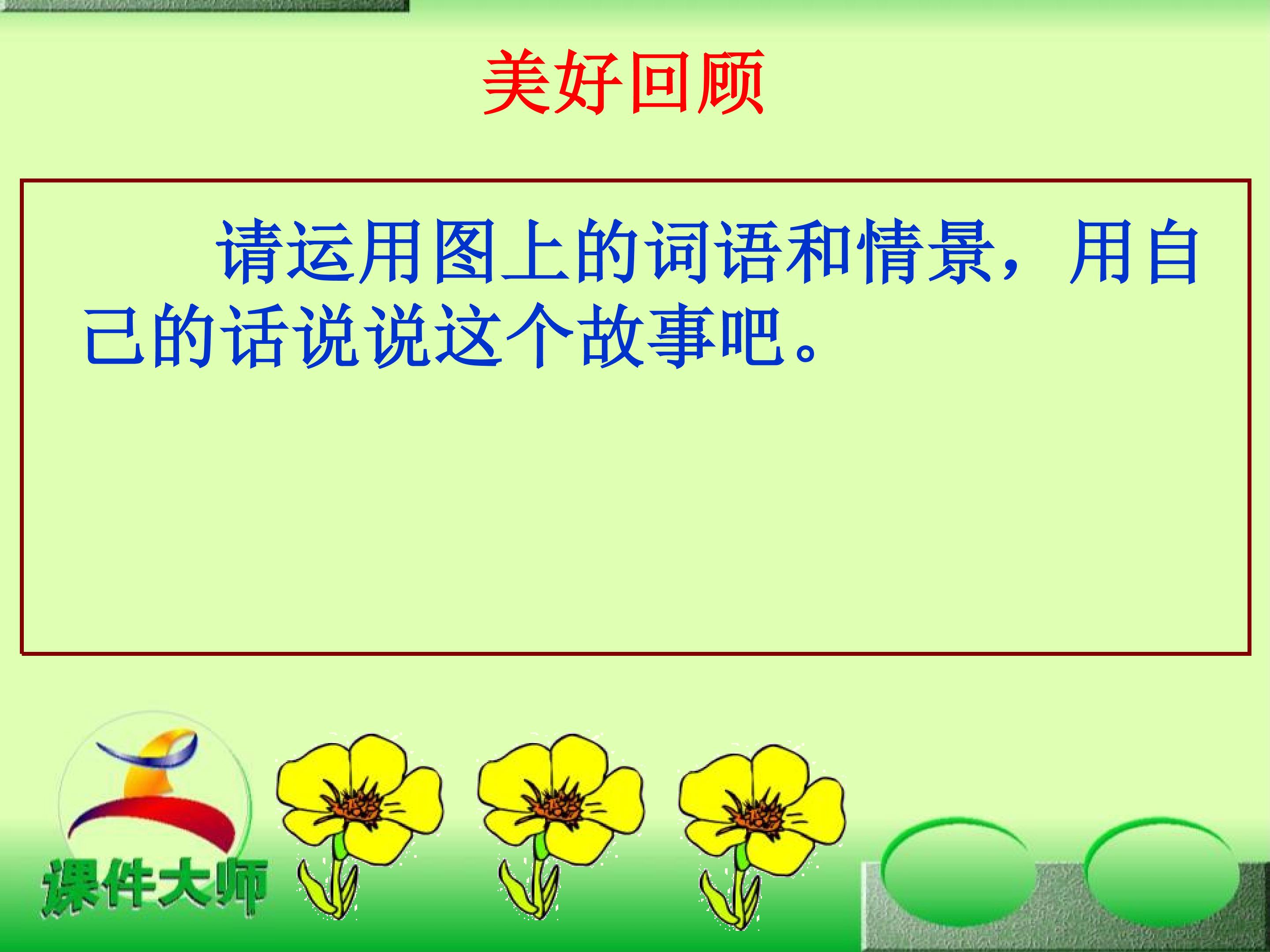 美好回顾

请运用图上的词语和情景，用自己的话说说这个故事吧。

课件大师